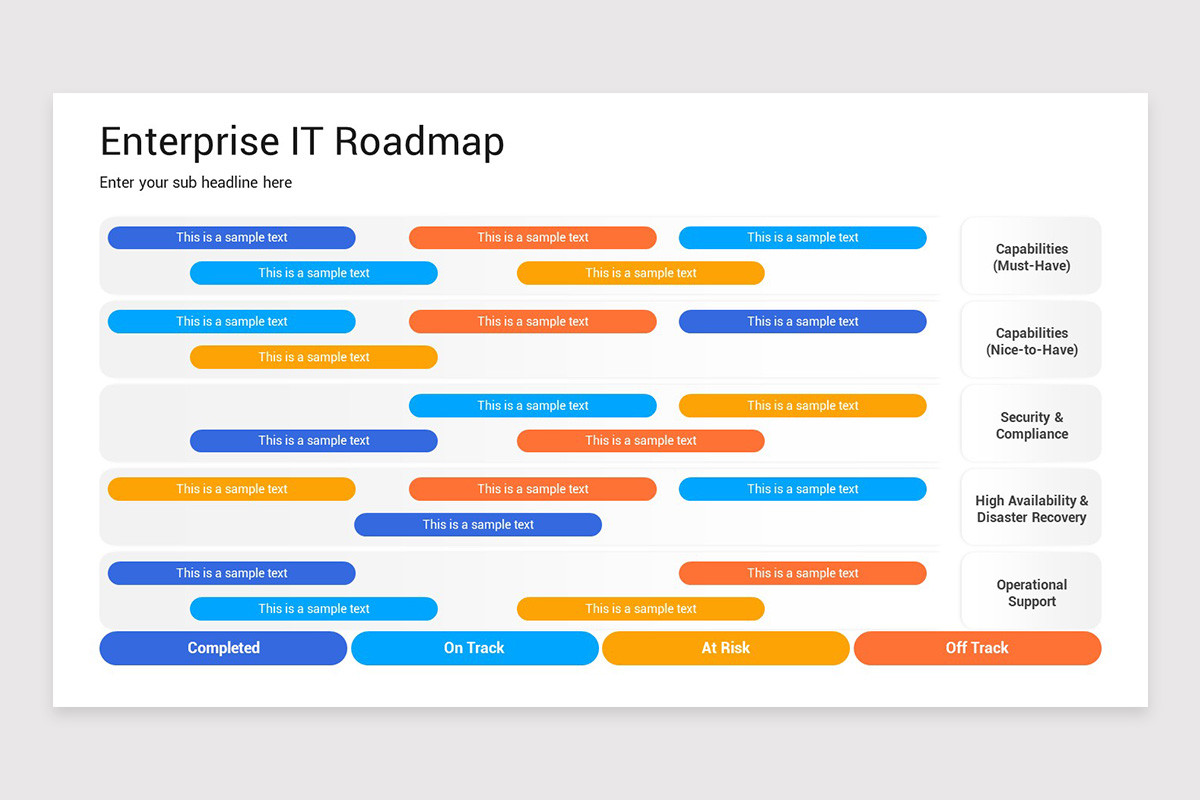 Enterprise IT Roadmap

Enter your sub headline here

This is a sample text
This is a sample text
This is a sample text
This is a sample text
This is a sample text

Capabilities (Must-Have)

This is a sample text
This is a sample text
This is a sample text
This is a sample text

Capabilities (Nice-to-Have)

This is a sample text
This is a sample text
This is a sample text
This is a sample text

Security & Compliance

This is a sample text
This is a sample text
This is a sample text
This is a sample text

High Availability & Disaster Recovery

This is a sample text
This is a sample text
This is a sample text
This is a sample text

Operational Support

Completed
On Track
At Risk
Off Track